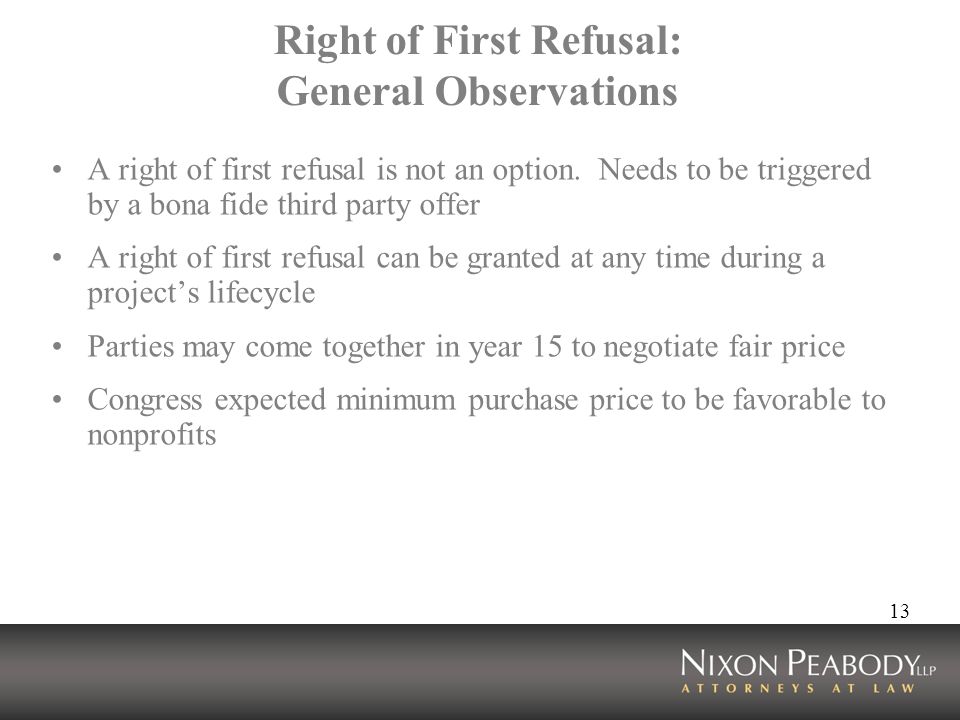 Right of First Refusal:
General Observations

• A right of first refusal is not an option. Needs to be triggered by a bona fide third party offer

• A right of first refusal can be granted at any time during a project's lifecycle

• Parties may come together in year 15 to negotiate fair price

• Congress expected minimum purchase price to be favorable to nonprofits

13

NIXON PEABODY LLP
ATTORNEYS AT LAW